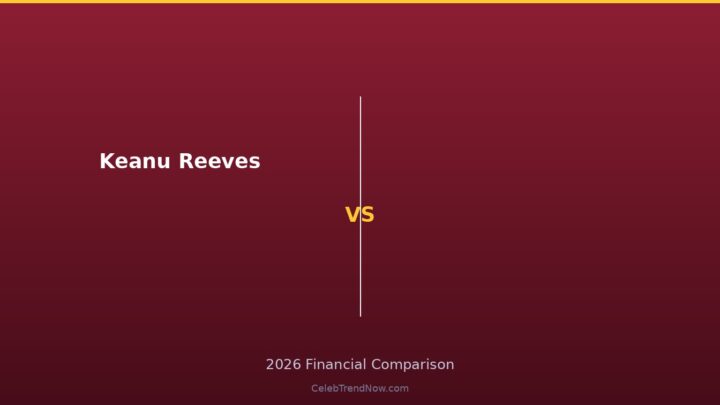 Keanu Reeves

VS

2026 Financial Comparison

CelebTrendNow.com